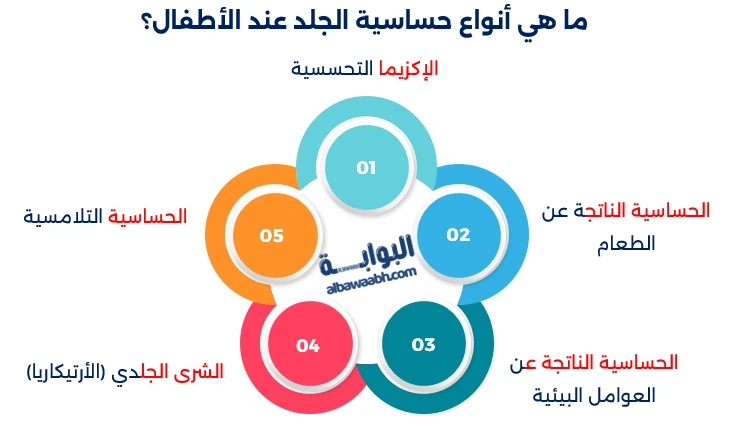 ما هي أنواع حساسية الجلد عند الأطفال؟

الإكزيما التحسسية

01

الحساسية الناتجة عن الطعام

02

الحساسية الناتجة عن العوامل البيئية

03

الشرى الجلدي (الأرتيكاريا)

04

الحساسية التلامسية

05

البوابة
albawaabh.com